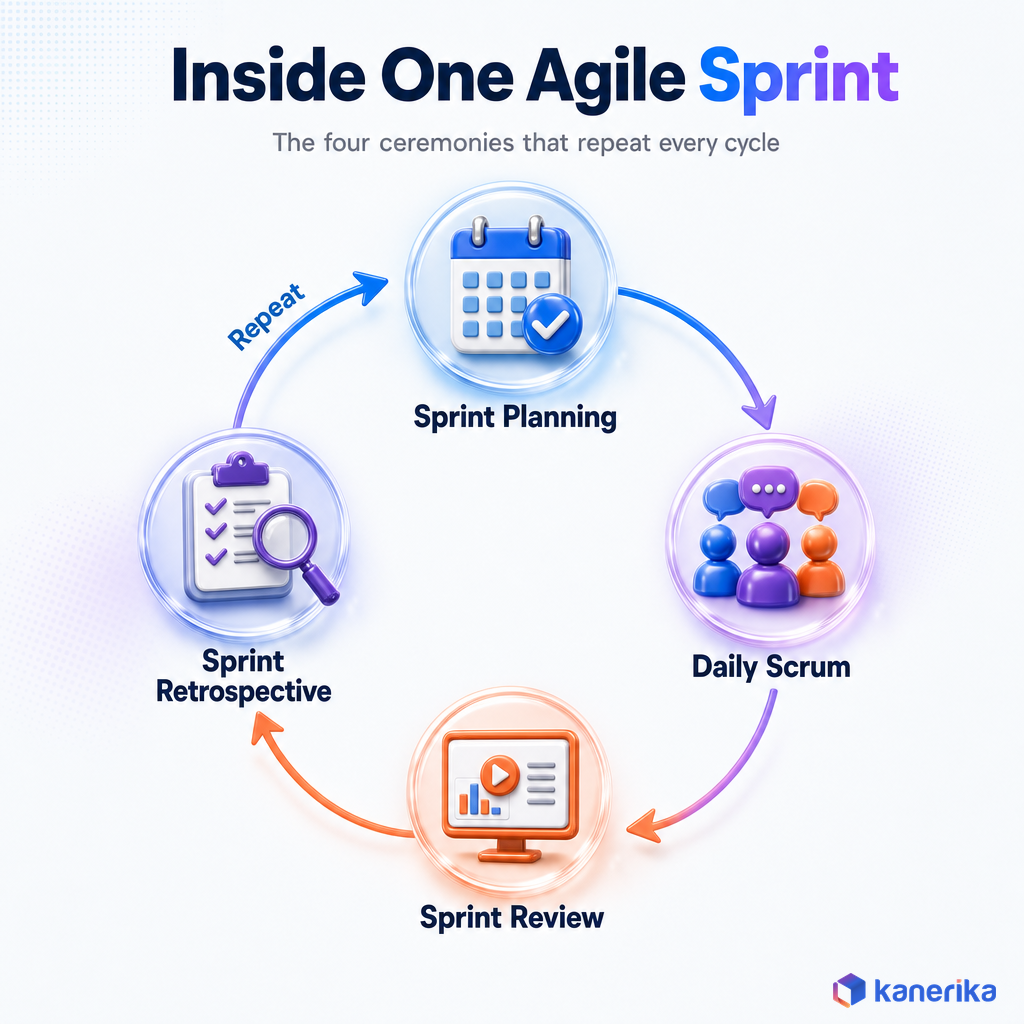 Inside One Agile Sprint

The four ceremonies that repeat every cycle

Repeat

Sprint Planning

Daily Scrum

Sprint Review

Sprint Retrospective

kanerika